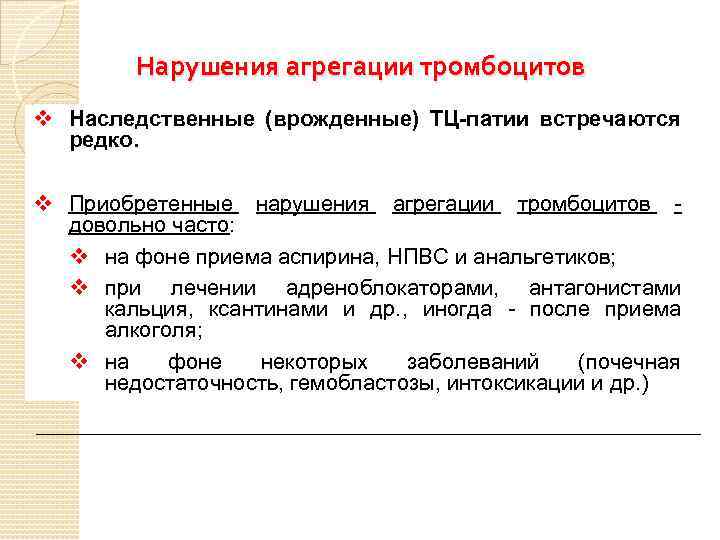 Нарушения агрегации тромбоцитов

❖ Наследственные (врожденные) ТЦ-патии встречаются редко.

❖ Приобретенные нарушения агрегации тромбоцитов - довольно часто:

❖ на фоне приема аспирина, НПВС и анальгетиков;

❖ при лечении адреноблокаторами, антагонистами кальция, ксантинами и др., иногда - после приема алкоголя;

❖ на фоне некоторых заболеваний (почечная недостаточность, гемобластозы, интоксикации и др.)